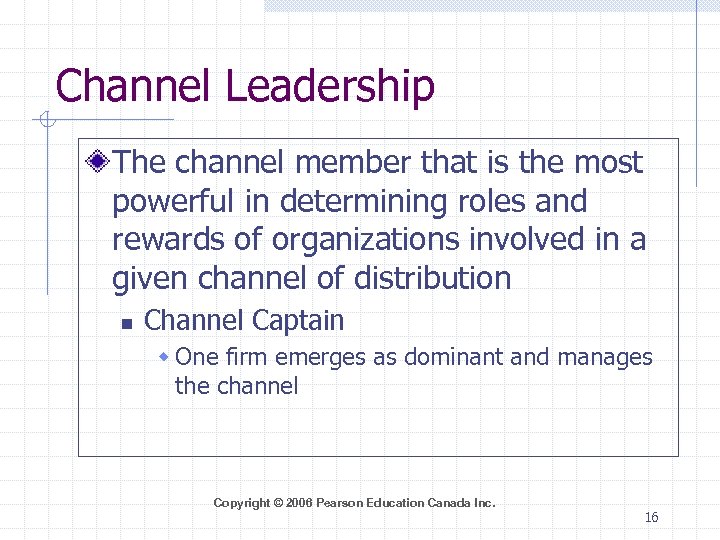 Channel Leadership

The channel member that is the most powerful in determining roles and rewards of organizations involved in a given channel of distribution

Channel Captain

One firm emerges as dominant and manages the channel

Copyright © 2006 Pearson Education Canada Inc.

16